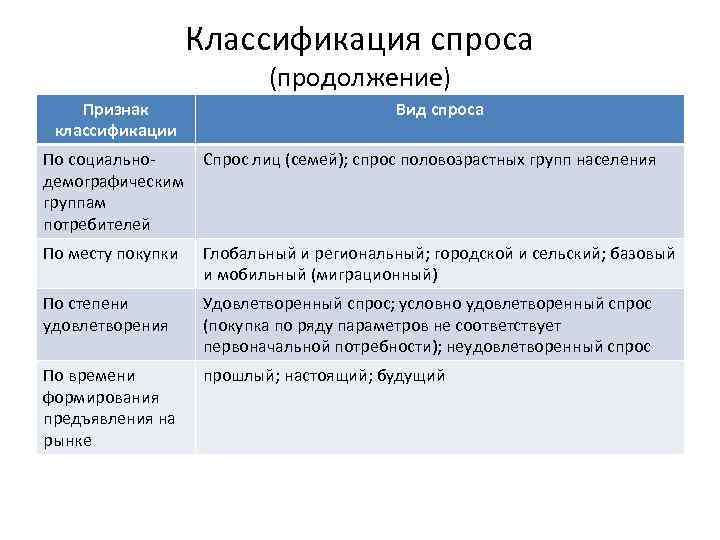 Классификация спроса
(продолжение)

| Признак классификации | Вид спроса |
|---|---|
| По социально-демографическим группам потребителей | Спрос лиц (семей); спрос половозрастных групп населения |
| По месту покупки | Глобальный и региональный; городской и сельский; базовый и мобильный (миграционный) |
| По степени удовлетворения | Удовлетворенный спрос; условно удовлетворенный спрос (покупка по ряду параметров не соответствует первоначальной потребности); неудовлетворенный спрос |
| По времени формирования предъявления на рынке | прошлый; настоящий; будущий |